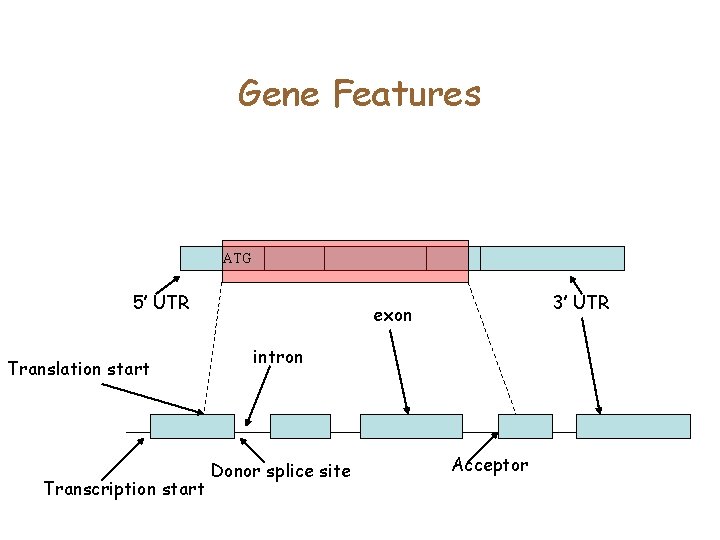 Gene Features

ATG

5' UTR

3' UTR

exon

intron

Translation start

Donor splice site

Acceptor

Transcription start